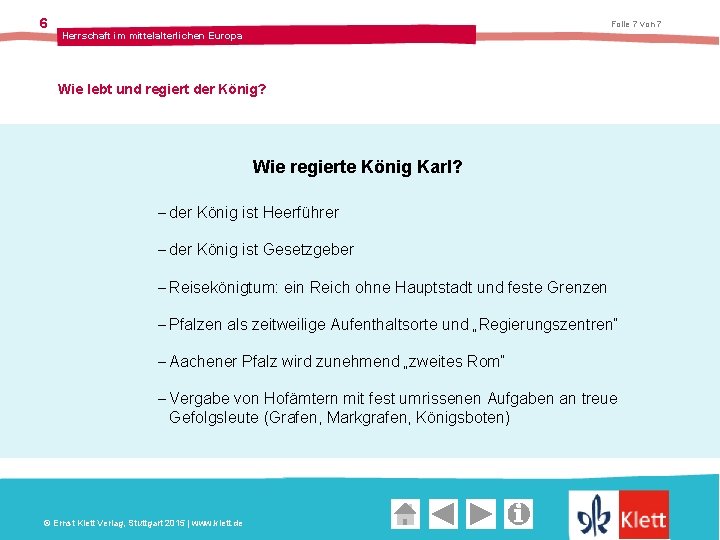 6

Herrschaft im mittelalterlichen Europa

Folie 7 von 7

Wie lebt und regiert der König?

Wie regierte König Karl?

– der König ist Heerführer

– der König ist Gesetzgeber

– Reisekönigtum: ein Reich ohne Hauptstadt und feste Grenzen

– Pfalzen als zeitweilige Aufenthaltsorte und „Regierungszentren"

– Aachener Pfalz wird zunehmend „zweites Rom"

– Vergabe von Hofämtern mit fest umrissenen Aufgaben an treue Gefolgsleute (Grafen, Markgrafen, Königsboten)

© Ernst Klett Verlag, Stuttgart 2015 | www.klett.de

Klett